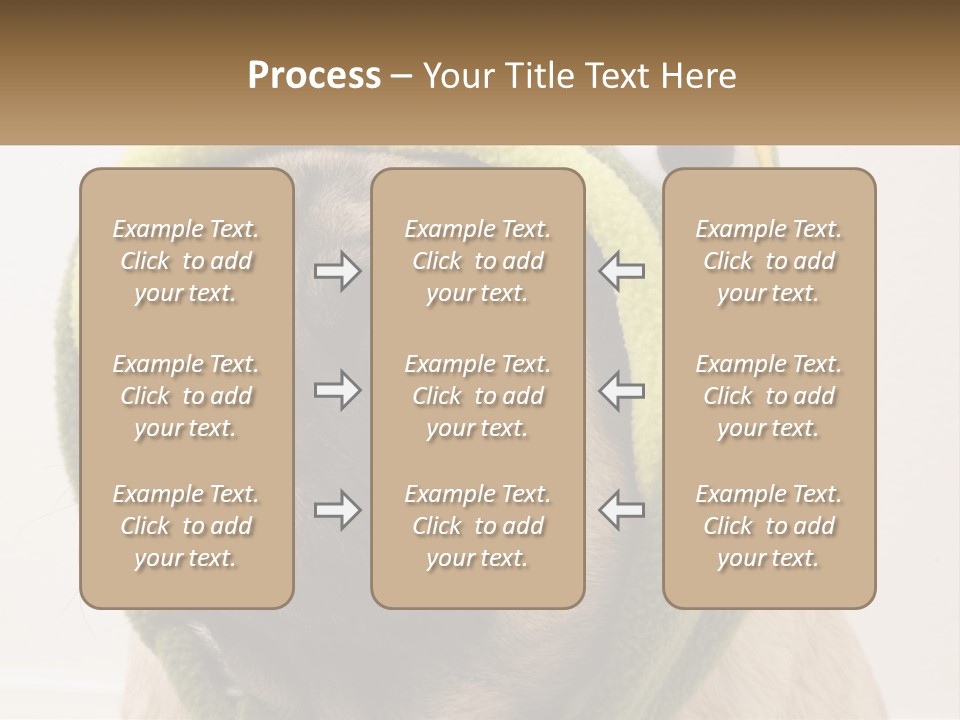 Process – Your Title Text Here

Example Text. Click to add your text.

Example Text. Click to add your text.

Example Text. Click to add your text.

Example Text. Click to add your text.

Example Text. Click to add your text.

Example Text. Click to add your text.

Example Text. Click to add your text.

Example Text. Click to add your text.

Example Text. Click to add your text.